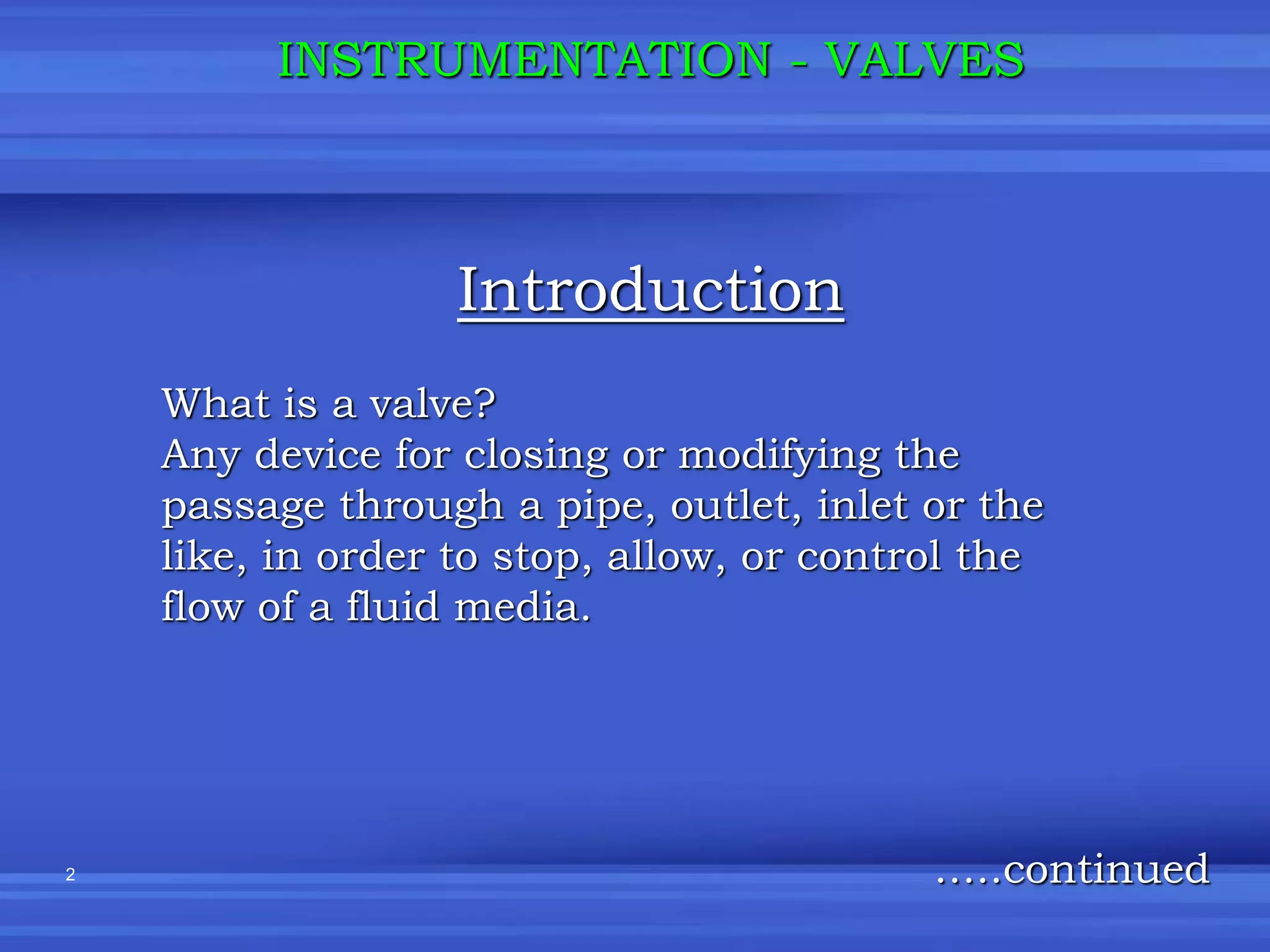 INSTRUMENTATION - VALVES

Introduction

What is a valve?
Any device for closing or modifying the passage through a pipe, outlet, inlet or the like, in order to stop, allow, or control the flow of a fluid media.

2

.....continued